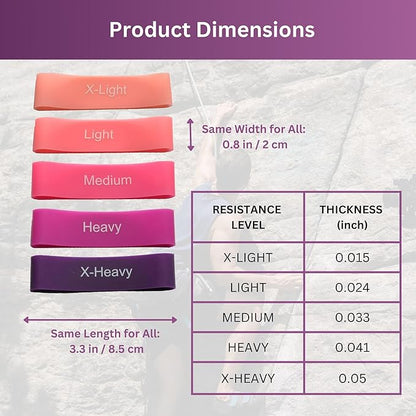 Product Dimensions

X-Light

Light

Medium

Heavy

X-Heavy

Same Width for All: 0.8 in / 2 cm

Same Length for All: 3.3 in / 8.5 cm

| RESISTANCE LEVEL | THICKNESS (inch) |
|---|---|
| X-LIGHT | 0.015 |
| LIGHT | 0.024 |
| MEDIUM | 0.033 |
| HEAVY | 0.041 |
| X-HEAVY | 0.05 |